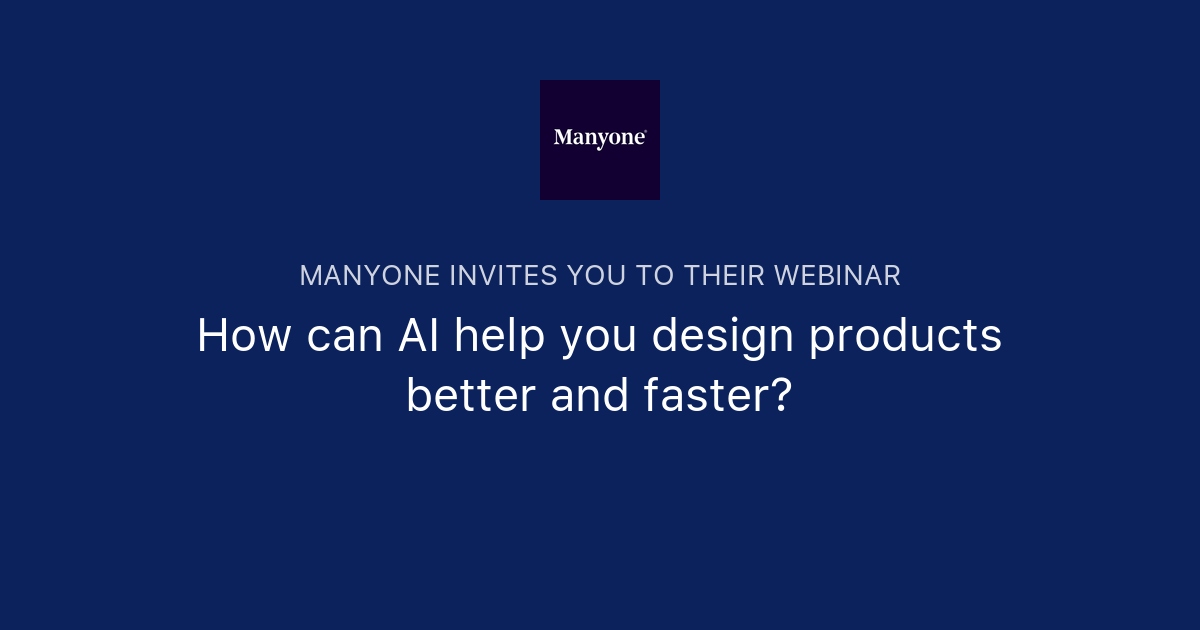 Manyone®

MANYONE INVITES YOU TO THEIR WEBINAR

How can AI help you design products better and faster?